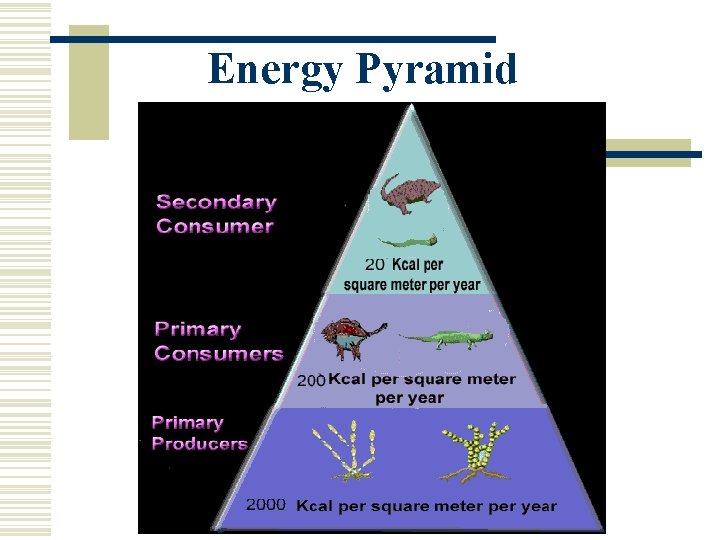 Energy Pyramid

Secondary Consumer

20 Kcal per square meter per year

Primary Consumers

200 Kcal per square meter per year

Primary Producers

2000 Kcal per square meter per year